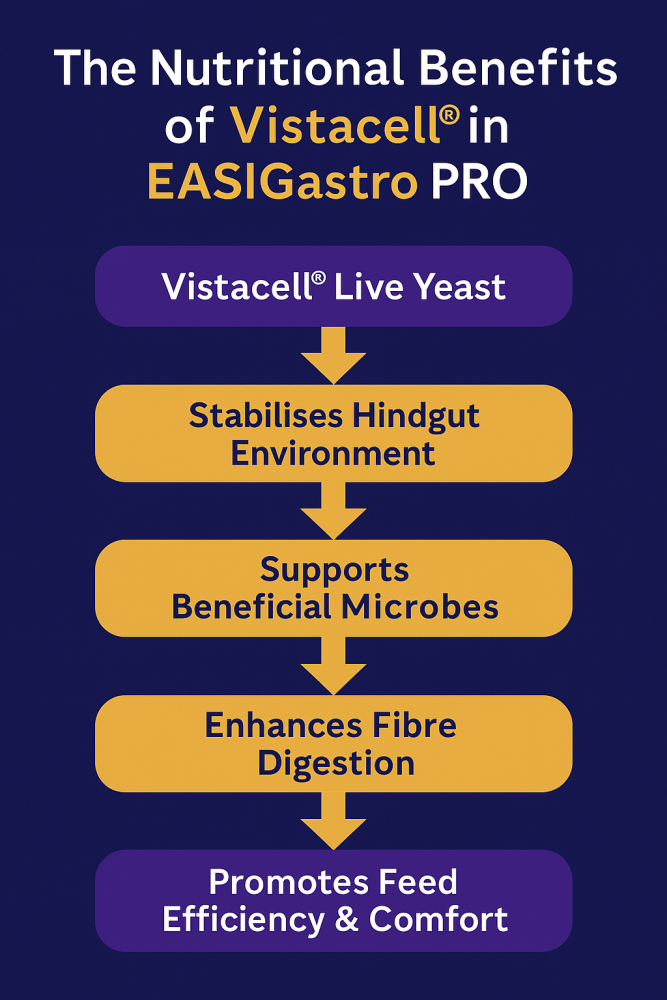 The Nutritional Benefits of Vistacell® in EASIGastro PRO

Vistacell® Live Yeast

Stabilises Hindgut Environment

Supports Beneficial Microbes

Enhances Fibre Digestion

Promotes Feed Efficiency & Comfort